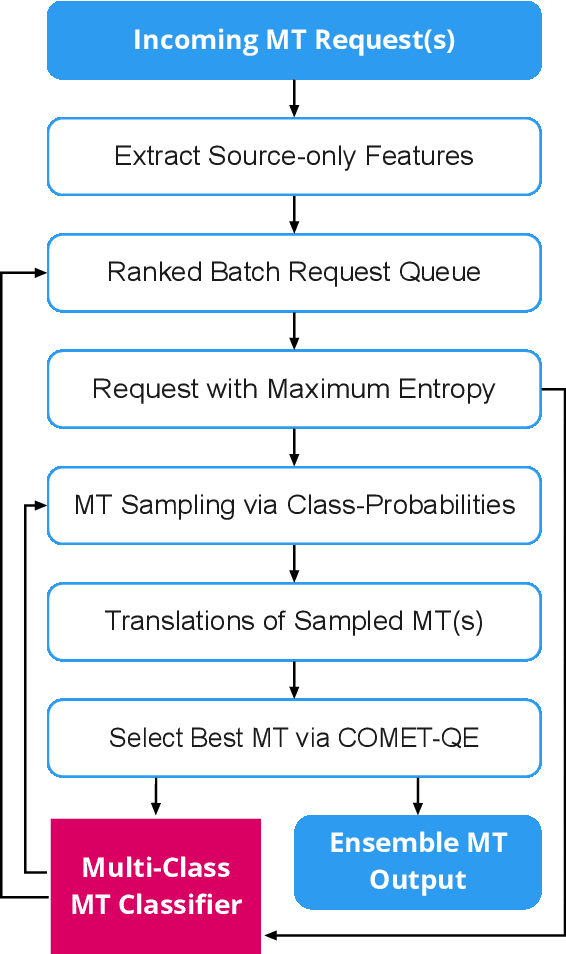 Incoming MT Request(s)

Extract Source-only Features

Ranked Batch Request Queue

Request with Maximum Entropy

MT Sampling via Class-Probabilities

Translations of Sampled MT(s)

Select Best MT via COMET-QE

Multi-Class MT Classifier

Ensemble MT Output